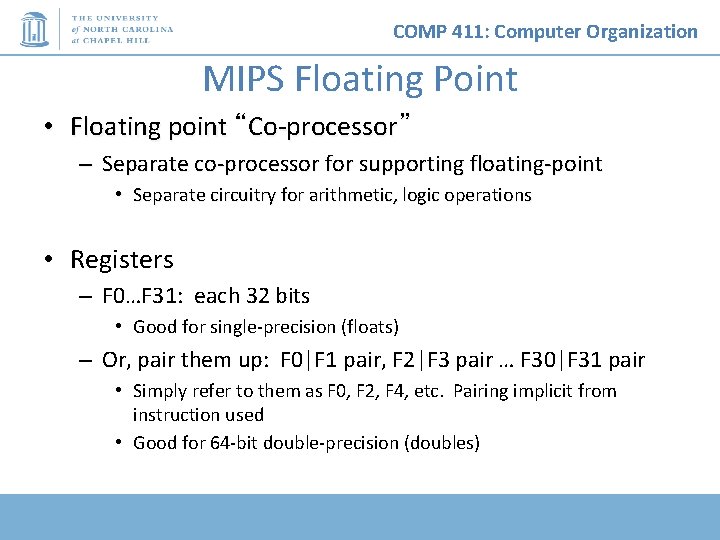 THE UNIVERSITY of NORTH CAROLINA at CHAPEL HILL

COMP 411: Computer Organization

MIPS Floating Point

• Floating point “Co-processor”
– Separate co-processor for supporting floating-point
• Separate circuitry for arithmetic, logic operations

• Registers
– F0…F31: each 32 bits
• Good for single-precision (floats)
– Or, pair them up: F0|F1 pair, F2|F3 pair … F30|F31 pair
• Simply refer to them as F0, F2, F4, etc. Pairing implicit from instruction used
• Good for 64-bit double-precision (doubles)